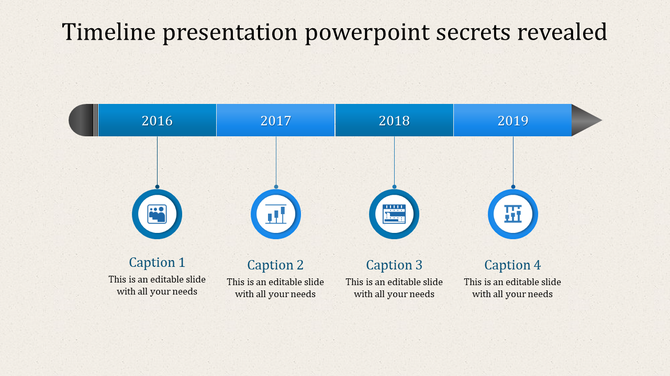 Timeline presentation powerpoint secrets revealed

2016

2017

2018

2019

Caption 1
This is an editable slide with all your needs

Caption 2
This is an editable slide with all your needs

Caption 3
This is an editable slide with all your needs

Caption 4
This is an editable slide with all your needs